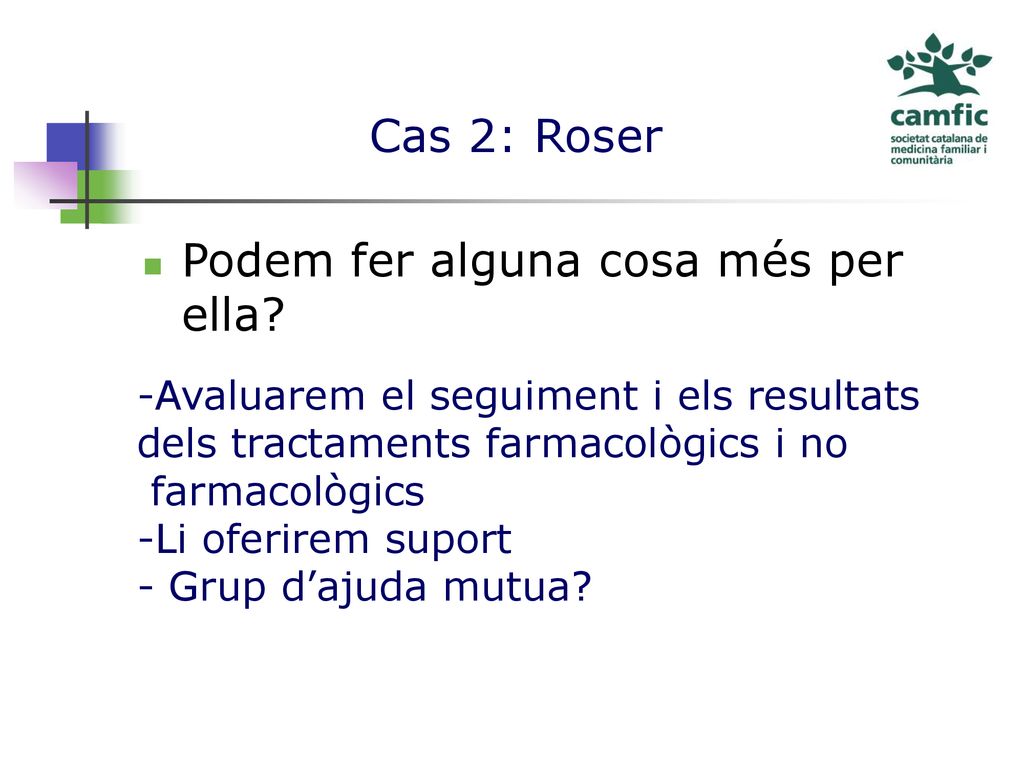 camfic
societat catalana de medicina familiar i comunitària

Cas 2: Roser

Podem fer alguna cosa més per ella?

-Avaluarem el seguiment i els resultats dels tractaments farmacològics i no farmacològics
-Li oferirem suport
- Grup d’ajuda mutua?